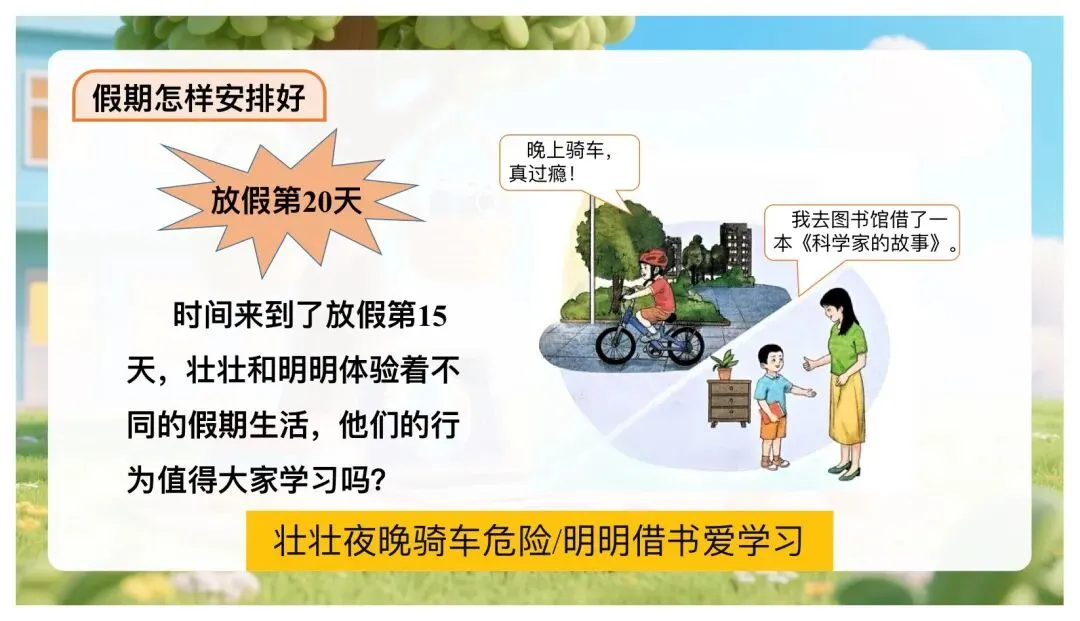 假期怎样安排好

放假第20天

时间来到了放假第15天，壮壮和明明体验着不同的假期生活，他们的行为值得大家学习吗？

晚上骑车，真过瘾！

我去图书馆借了一本《科学家的故事》。

壮壮夜晚骑车危险/明明借书爱学习